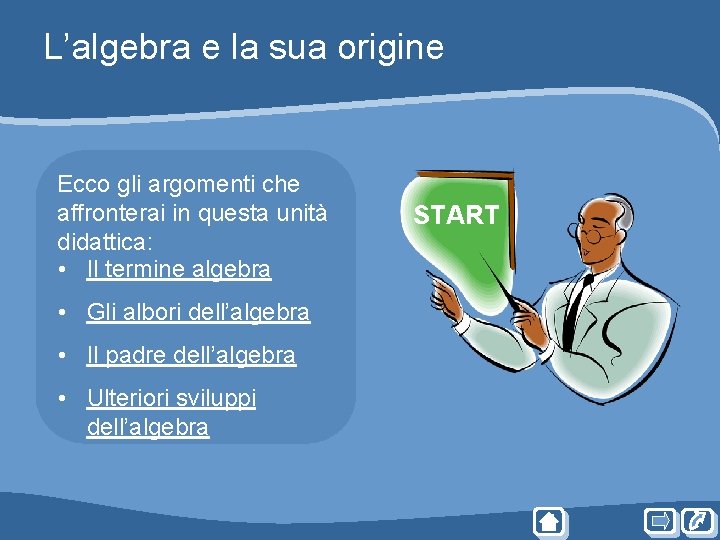 L'algebra e la sua origine

Ecco gli argomenti che affronterai in questa unità didattica:

• Il termine algebra

• Gli albori dell'algebra

• Il padre dell'algebra

• Ulteriori sviluppi dell'algebra

START